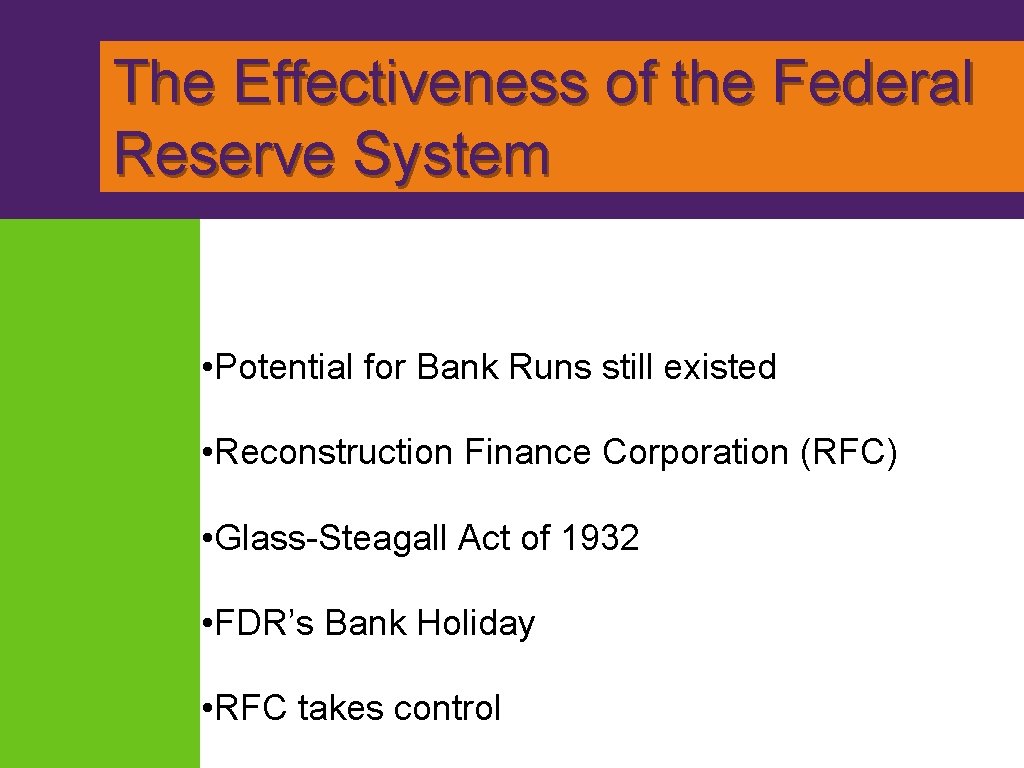 The Effectiveness of the Federal Reserve System

• Potential for Bank Runs still existed

• Reconstruction Finance Corporation (RFC)

• Glass-Steagall Act of 1932

• FDR’s Bank Holiday

• RFC takes control